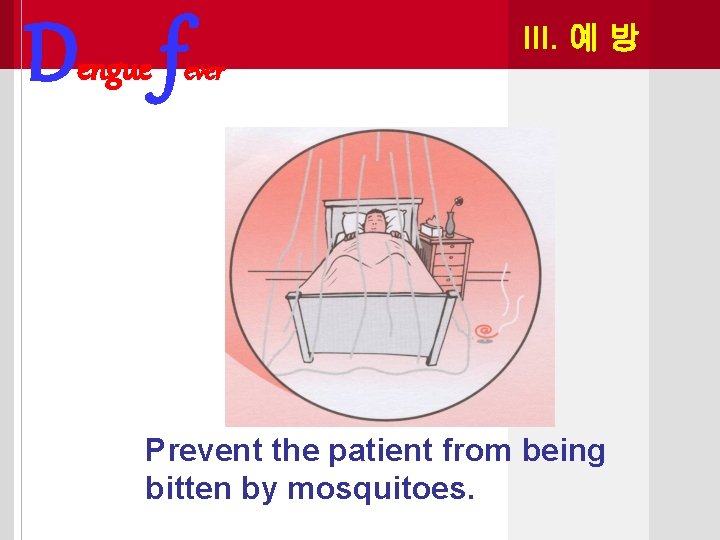 Dengue fever

III. 예 방

Prevent the patient from being bitten by mosquitoes.